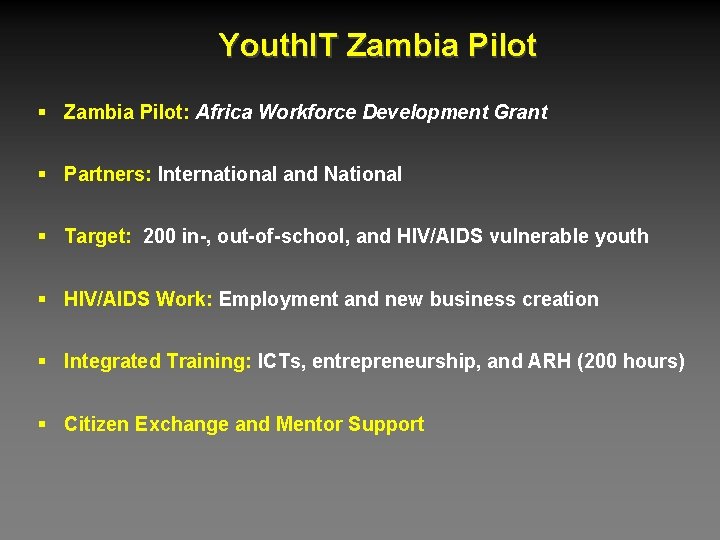 YouthIT Zambia Pilot

▪ Zambia Pilot: Africa Workforce Development Grant

▪ Partners: International and National

▪ Target: 200 in-, out-of-school, and HIV/AIDS vulnerable youth

▪ HIV/AIDS Work: Employment and new business creation

▪ Integrated Training: ICTs, entrepreneurship, and ARH (200 hours)

▪ Citizen Exchange and Mentor Support